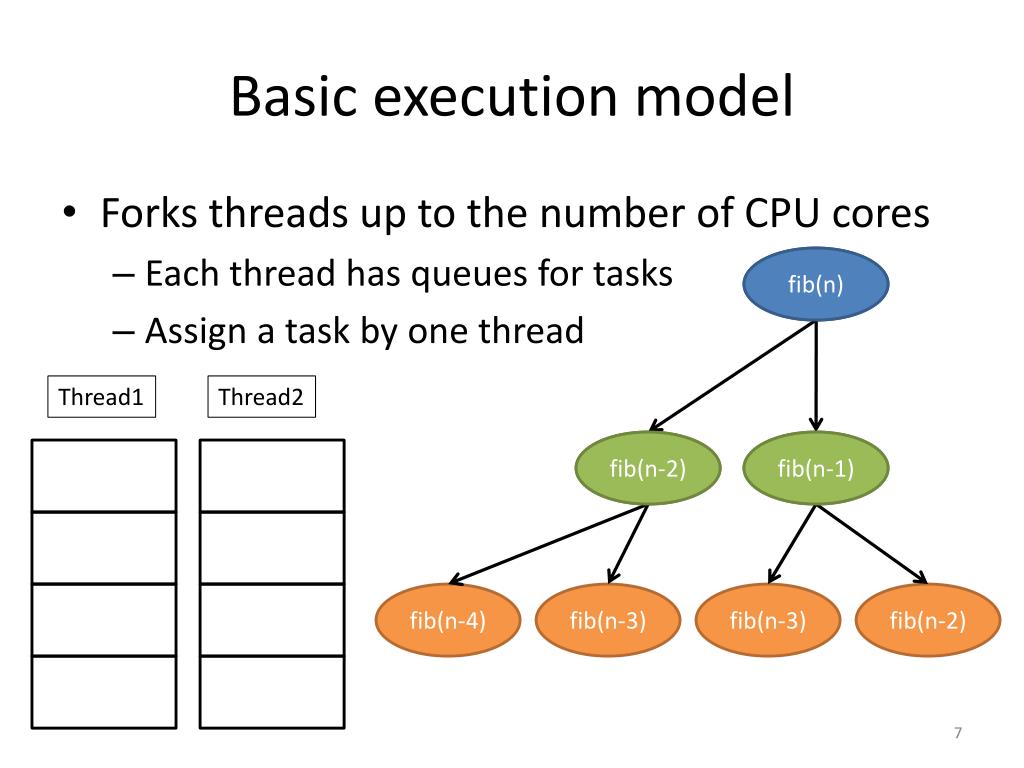 Basic execution model

• Forks threads up to the number of CPU cores
– Each thread has queues for tasks
– Assign a task by one thread

Thread1 Thread2

fib(n)
fib(n-2) fib(n-1)
fib(n-4) fib(n-3) fib(n-3) fib(n-2)

7